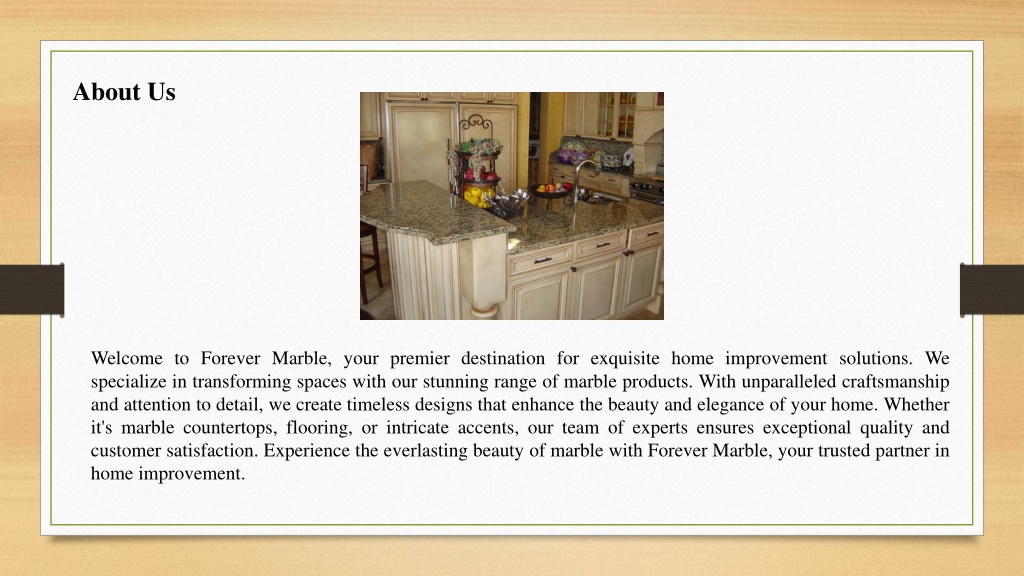 About Us

Welcome to Forever Marble, your premier destination for exquisite home improvement solutions. We specialize in transforming spaces with our stunning range of marble products. With unparalleled craftsmanship and attention to detail, we create timeless designs that enhance the beauty and elegance of your home. Whether it's marble countertops, flooring, or intricate accents, our team of experts ensures exceptional quality and customer satisfaction. Experience the everlasting beauty of marble with Forever Marble, your trusted partner in home improvement.